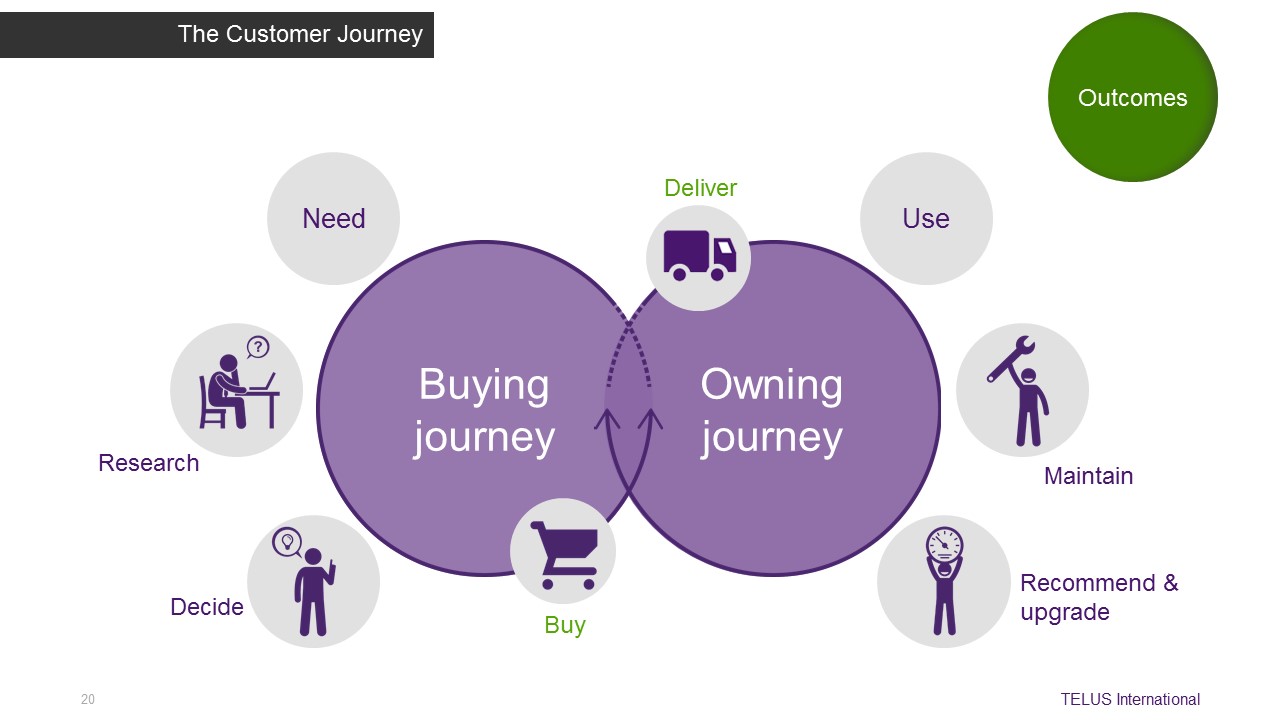 The Customer Journey

Outcomes

Need

Deliver

Use

Research

Buying journey

Owning journey

Maintain

Decide

Buy

Recommend & upgrade

20

TELUS International